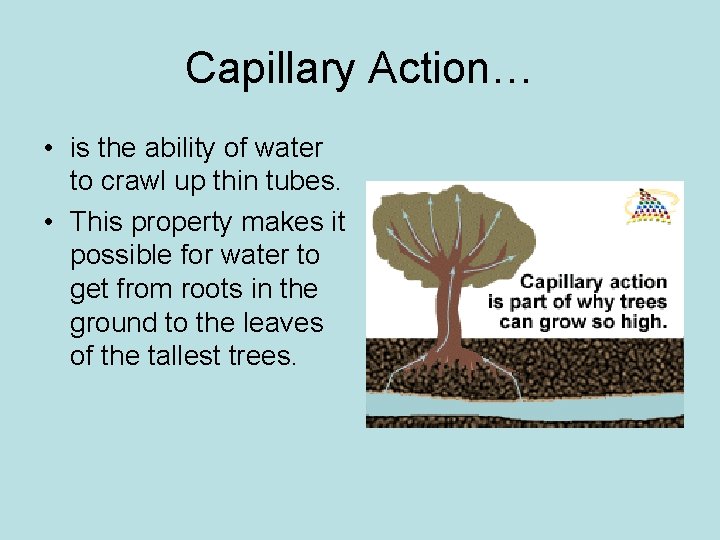 Capillary Action…

• is the ability of water to crawl up thin tubes.

• This property makes it possible for water to get from roots in the ground to the leaves of the tallest trees.

Capillary action is part of why trees can grow so high.